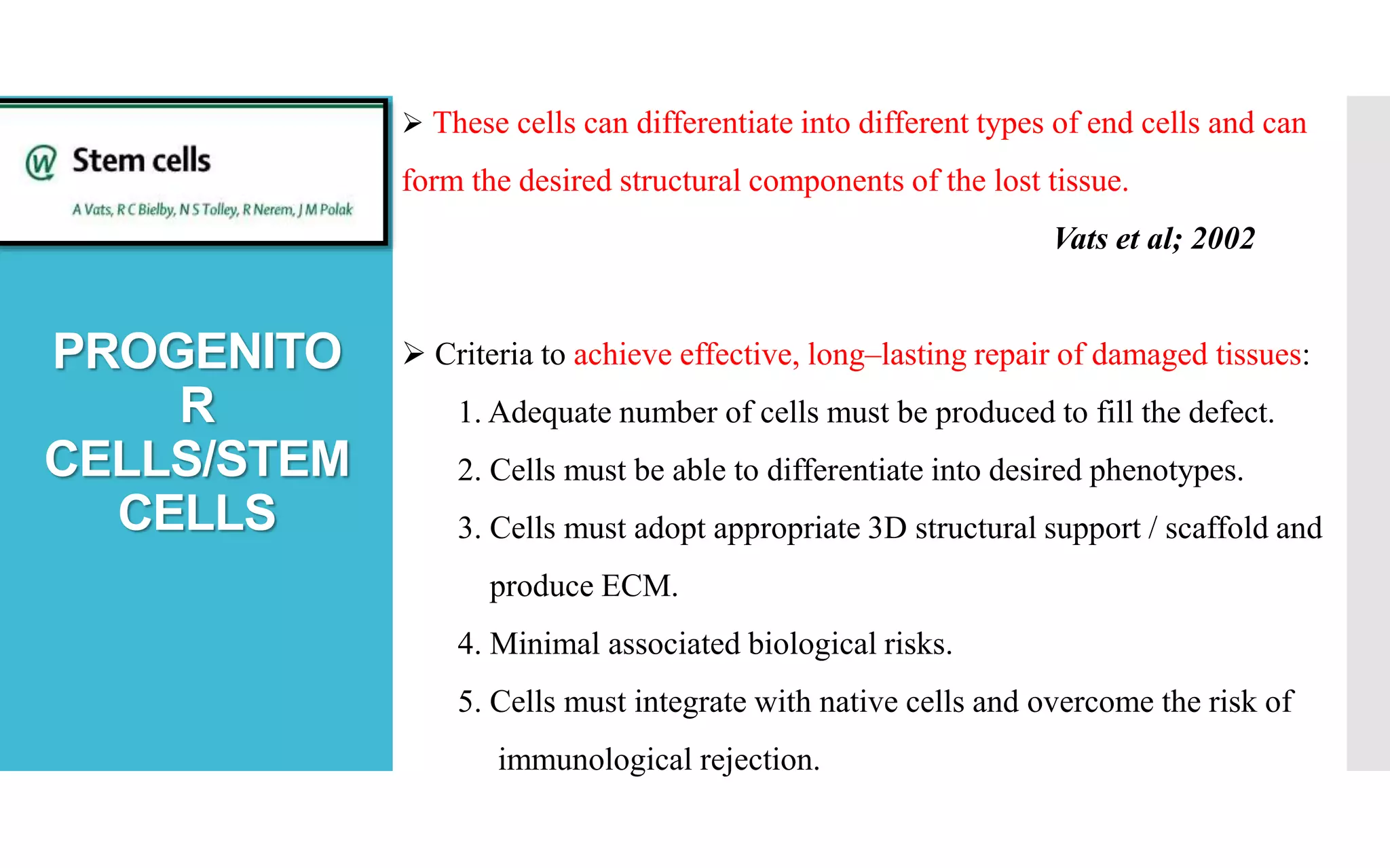 Stem cells

A Vats, R C Bielby, N S Tolley, R Nerem, J M Polak

PROGENITO R CELLS/STEM CELLS

➢ These cells can differentiate into different types of end cells and can form the desired structural components of the lost tissue.

Vats et al; 2002

➢ Criteria to achieve effective, long–lasting repair of damaged tissues:

1. Adequate number of cells must be produced to fill the defect.

2. Cells must be able to differentiate into desired phenotypes.

3. Cells must adopt appropriate 3D structural support / scaffold and produce ECM.

4. Minimal associated biological risks.

5. Cells must integrate with native cells and overcome the risk of immunological rejection.